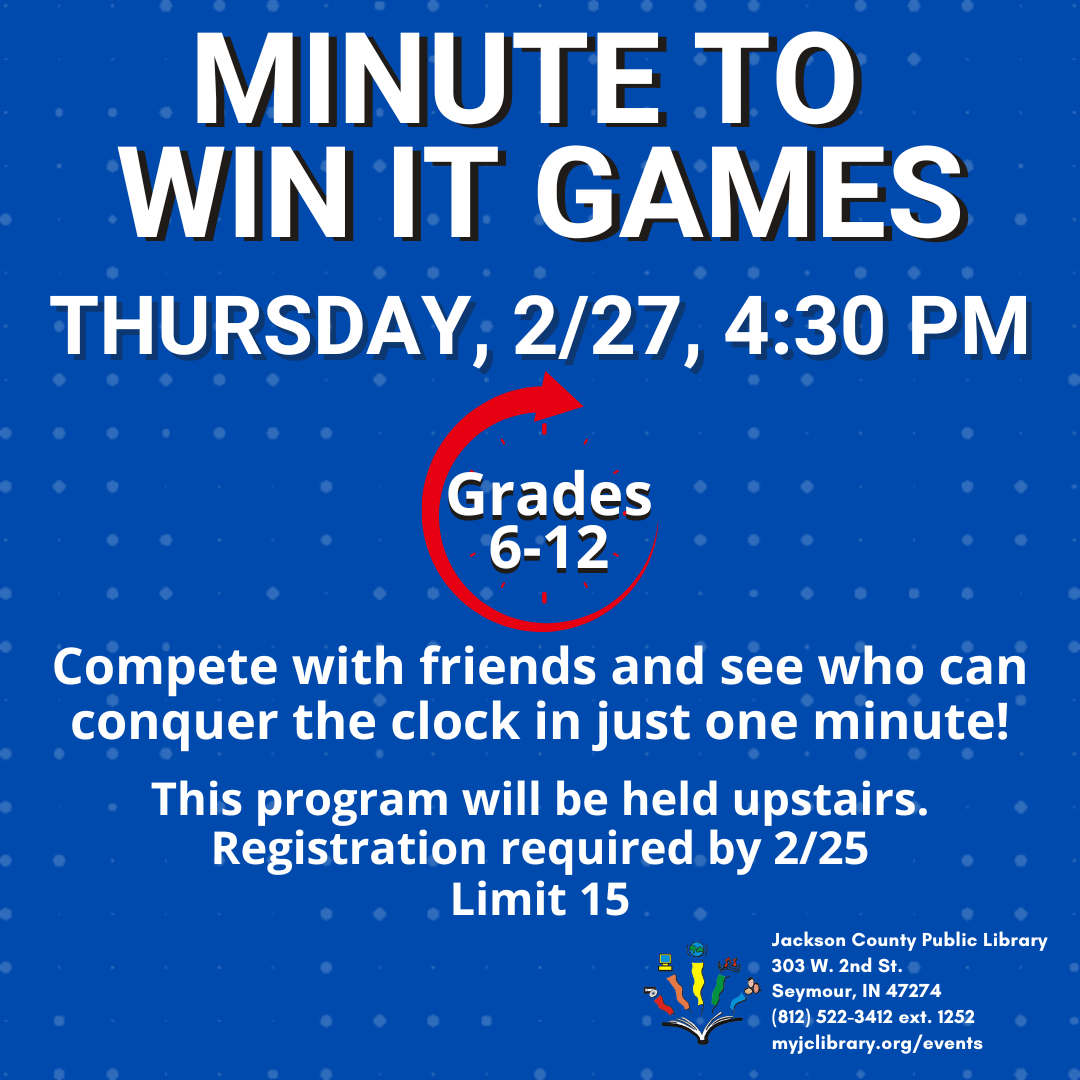 MINUTE TO WIN IT GAMES

THURSDAY, 2/27, 4:30 PM

Grades 6-12

Compete with friends and see who can conquer the clock in just one minute!

This program will be held upstairs.
Registration required by 2/25
Limit 15

Jackson County Public Library
303 W. 2nd St.
Seymour, IN 47274
(812) 522-3412 ext. 1252
myjclibrary.org/events